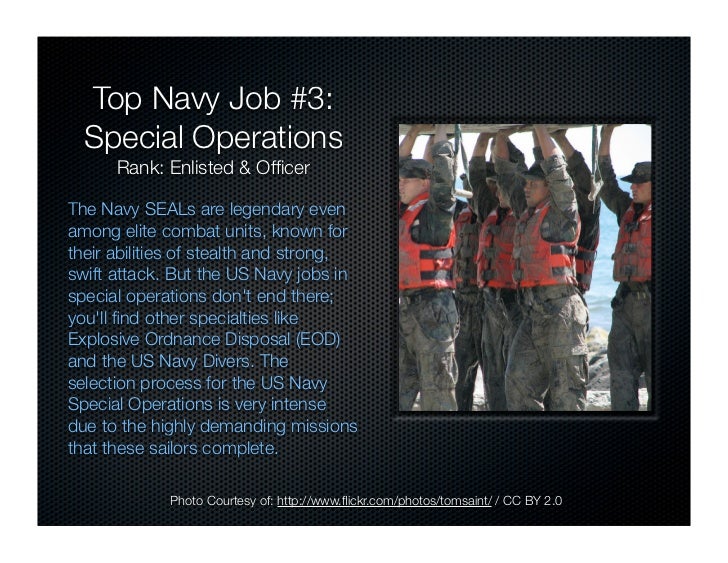 Top Navy Job #3:
Special Operations

Rank: Enlisted & Officer

The Navy SEALs are legendary even among elite combat units, known for their abilities of stealth and strong, swift attack. But the US Navy jobs in special operations don't end there; you'll find other specialties like Explosive Ordnance Disposal (EOD) and the US Navy Divers. The selection process for the US Navy Special Operations is very intense due to the highly demanding missions that these sailors complete.

Photo Courtesy of: http://www.flickr.com/photos/tomsaint/ / CC BY 2.0